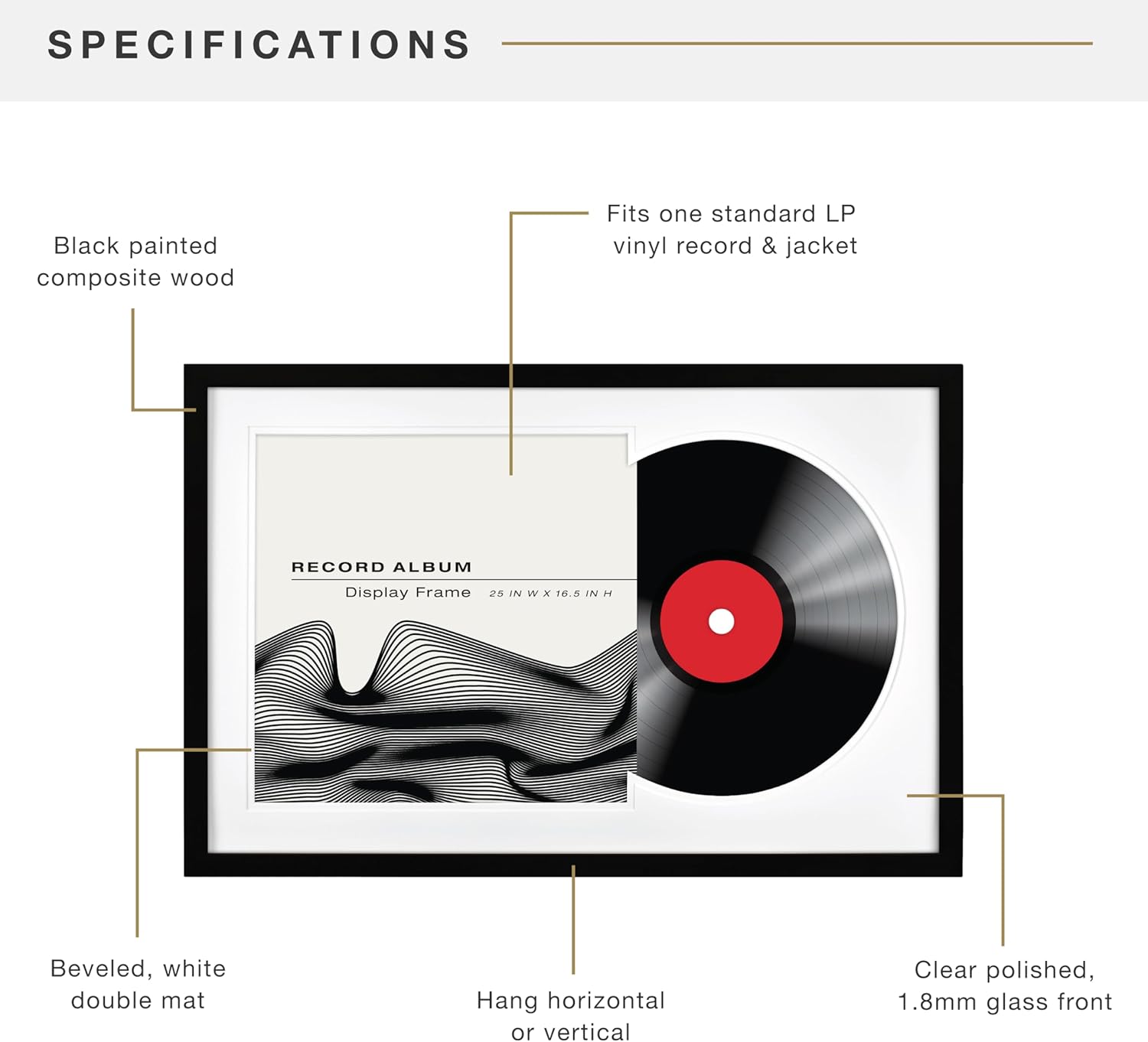 SPECIFICATIONS

Black painted composite wood

Fits one standard LP vinyl record & jacket

RECORD ALBUM

Display Frame 25 IN W X 16.5 IN H

Beveled, white double mat

Hang horizontal or vertical

Clear polished, 1.8mm glass front